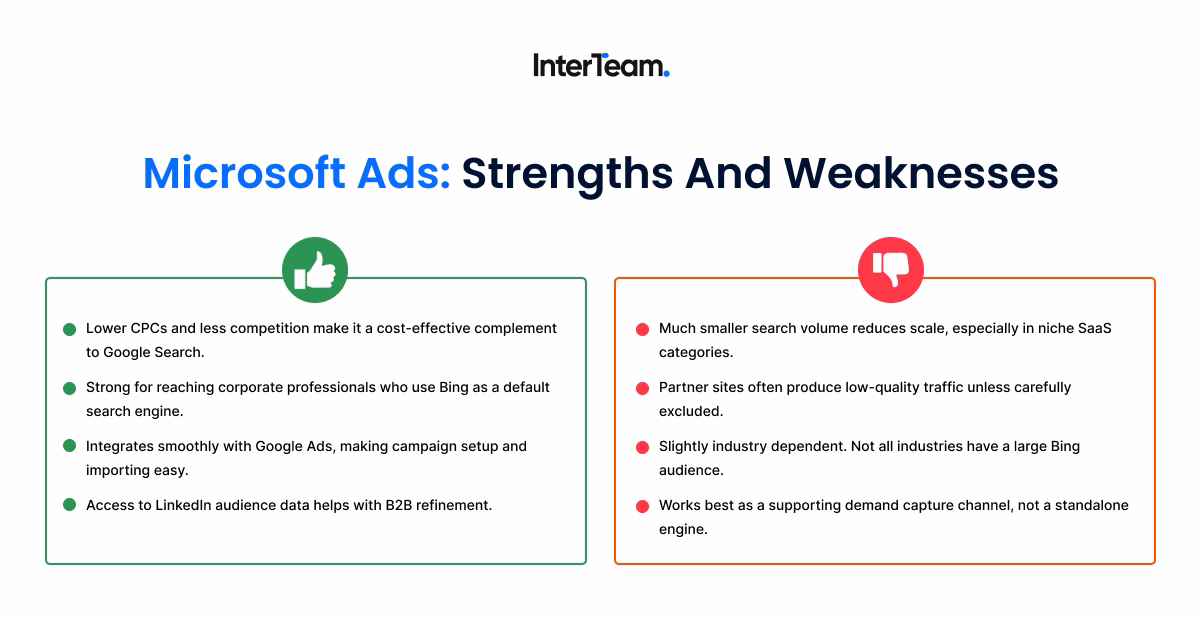 InterTeam.

Microsoft Ads: Strengths And Weaknesses

Lower CPCs and less competition make it a cost-effective complement to Google Search.

Strong for reaching corporate professionals who use Bing as a default search engine.

Integrates smoothly with Google Ads, making campaign setup and importing easy.

Access to LinkedIn audience data helps with B2B refinement.

Much smaller search volume reduces scale, especially in niche SaaS categories.

Partner sites often produce low-quality traffic unless carefully excluded.

Slightly industry dependent. Not all industries have a large Bing audience.

Works best as a supporting demand capture channel, not a standalone engine.